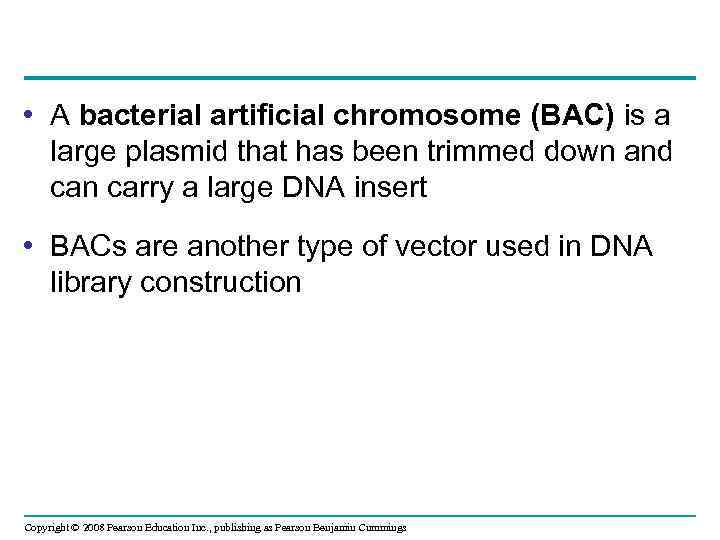 • A bacterial artificial chromosome (BAC) is a large plasmid that has been trimmed down and can carry a large DNA insert

• BACs are another type of vector used in DNA library construction

Copyright © 2008 Pearson Education Inc., publishing as Pearson Benjamin Cummings